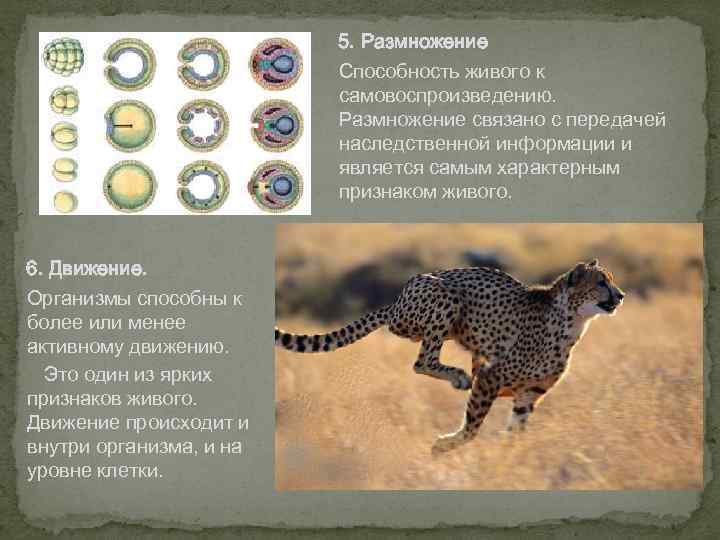 5. Размножение

Способность живого к самовоспроизведению. Размножение связано с передачей наследственной информации и является самым характерным признаком живого.

6. Движение.

Организмы способны к более или менее активному движению.

Это один из ярких признаков живого. Движение происходит и внутри организма, и на уровне клетки.